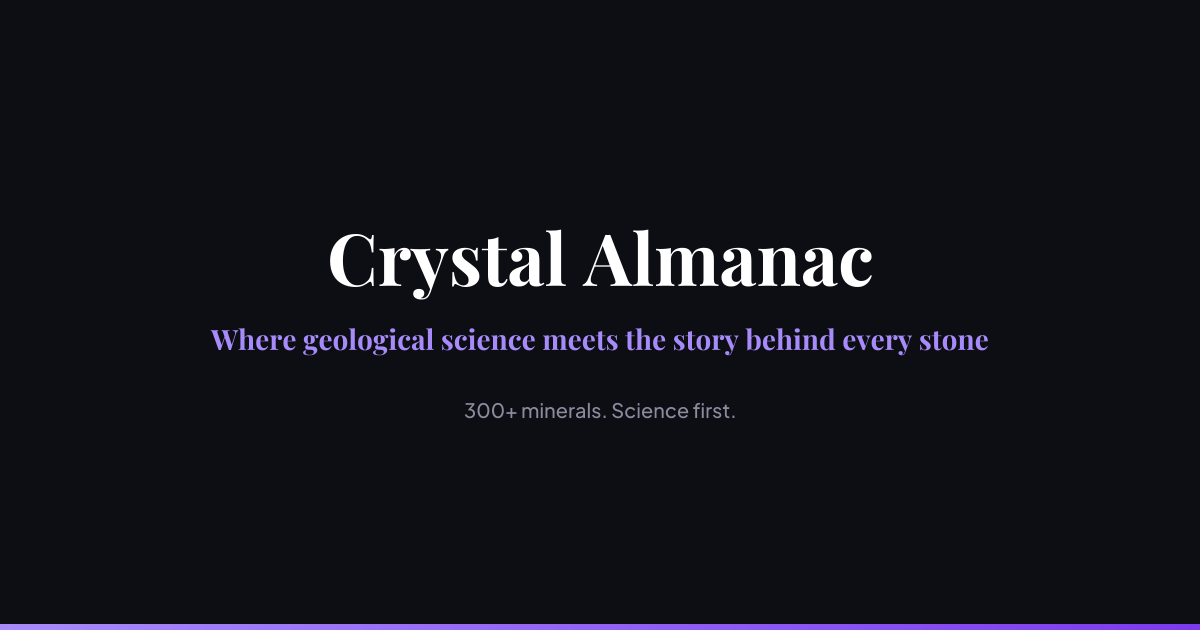 Crystal Almanac

Where geological science meets the story behind every stone

300+ minerals. Science first.